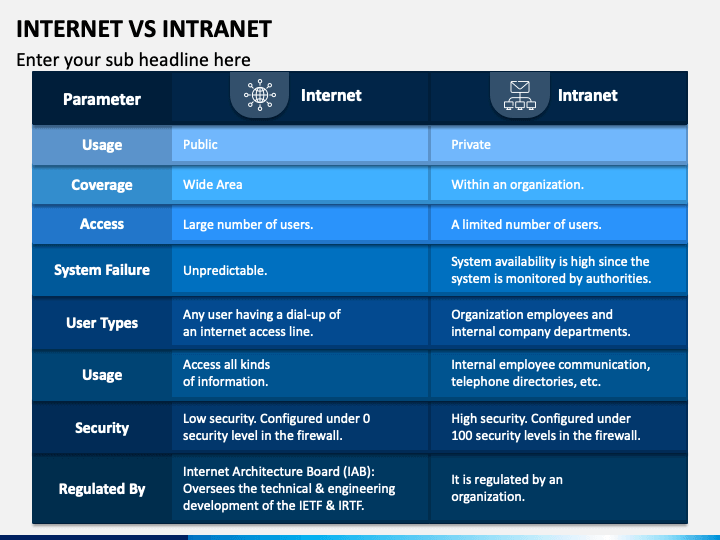 INTERNET VS INTRANET

Enter your sub headline here

| Parameter | Internet | Intranet |
|---|---|---|
| Usage | Public | Private |
| Coverage | Wide Area | Within an organization. |
| Access | Large number of users. | A limited number of users. |
| System Failure | Unpredictable. | System availability is high since the system is monitored by authorities. |
| User Types | Any user having a dial-up of an internet access line. | Organization employees and internal company departments. |
| Usage | Access all kinds of information. | Internal employee communication, telephone directories, etc. |
| Security | Low security. Configured under 0 security level in the firewall. | High security. Configured under 100 security levels in the firewall. |
| Regulated By | Internet Architecture Board (IAB): Oversees the technical & engineering development of the IETF & IRTF. | It is regulated by an organization. |